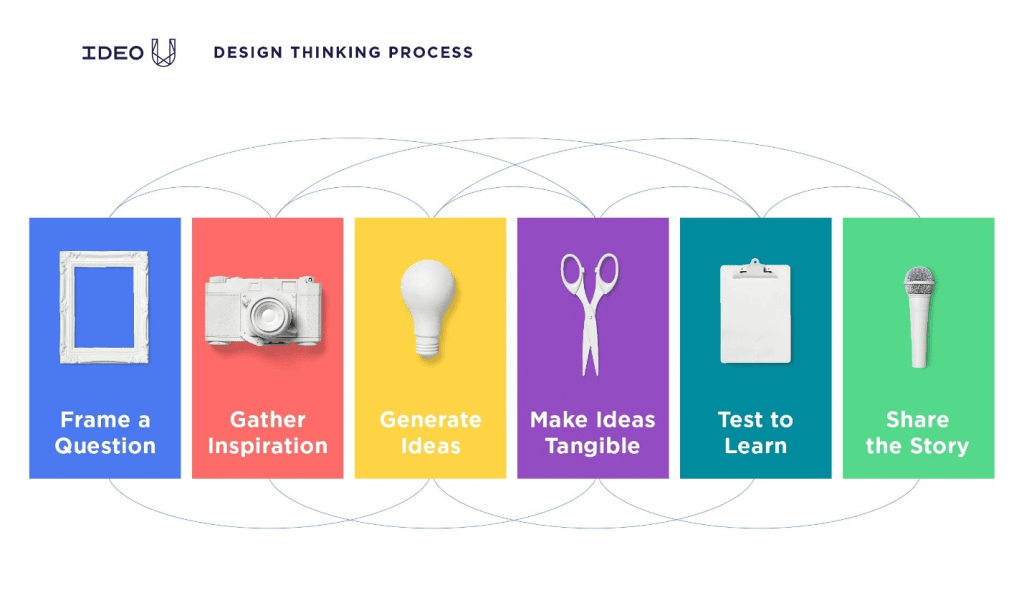 IDEO U DESIGN THINKING PROCESS

Frame a Question

Gather Inspiration

Generate Ideas

Make Ideas Tangible

Test to Learn

Share the Story